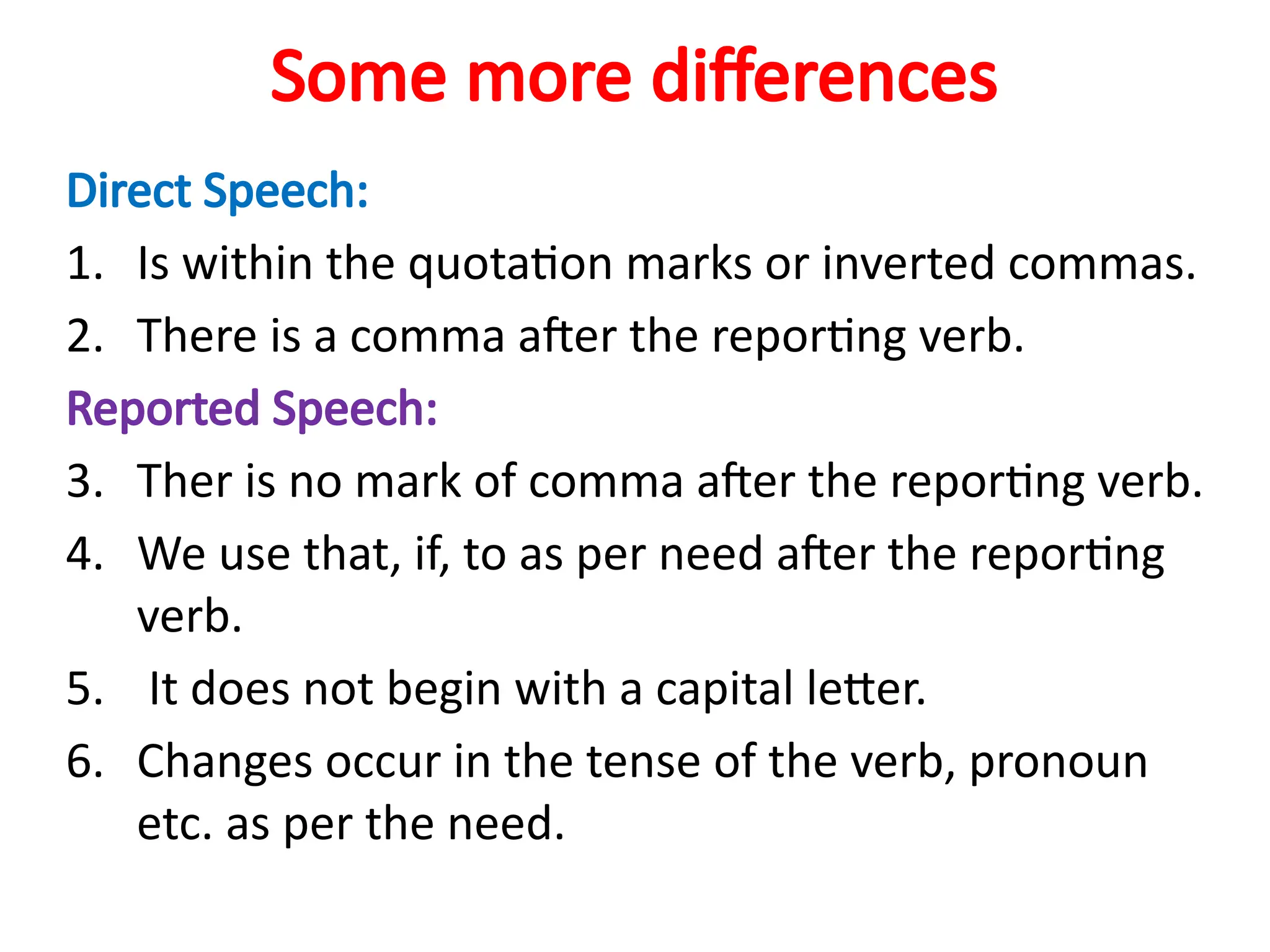 Some more differences

Direct Speech:

1. Is within the quotation marks or inverted commas.
2. There is a comma after the reporting verb.

Reported Speech:

3. Ther is no mark of comma after the reporting verb.
4. We use that, if, to as per need after the reporting verb.
5. It does not begin with a capital letter.
6. Changes occur in the tense of the verb, pronoun etc. as per the need.